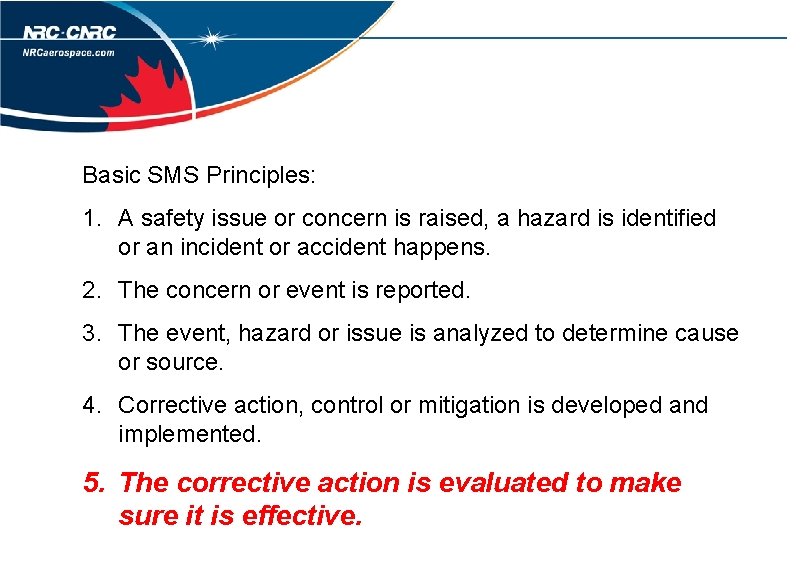 NRC·CNRC
NRCaerospace.com

Basic SMS Principles:

1. A safety issue or concern is raised, a hazard is identified or an incident or accident happens.

2. The concern or event is reported.

3. The event, hazard or issue is analyzed to determine cause or source.

4. Corrective action, control or mitigation is developed and implemented.

5. The corrective action is evaluated to make sure it is effective.